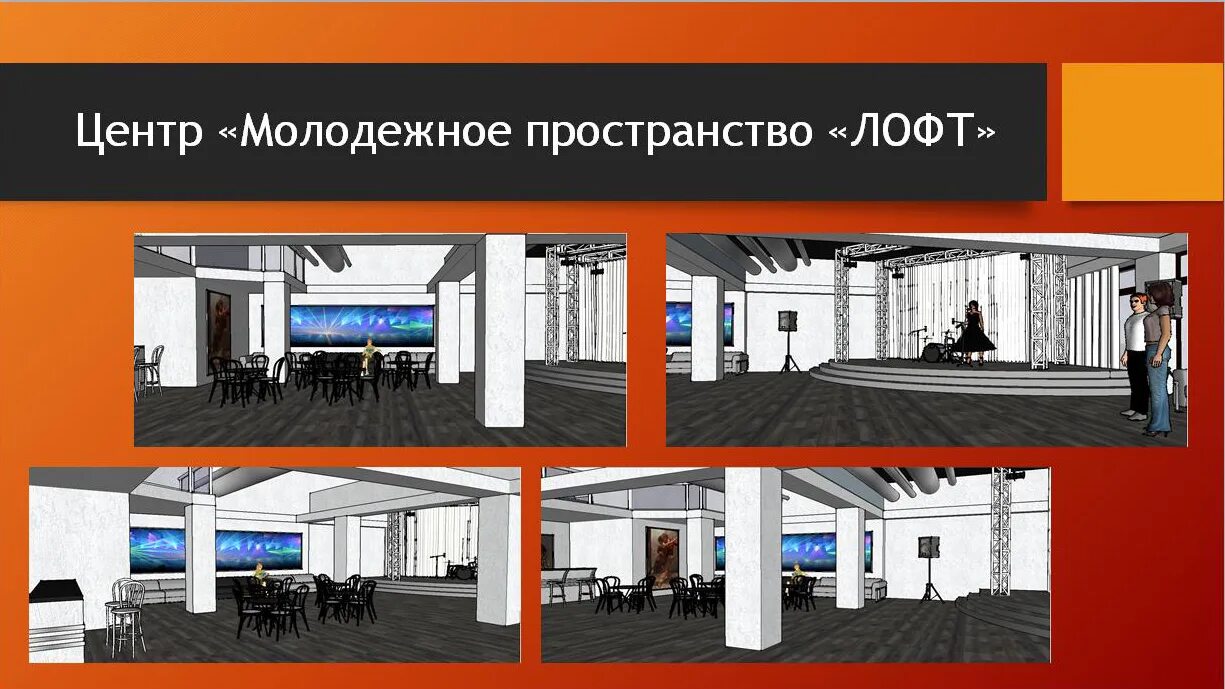 Центр «Молодежное пространство «ЛОФТ»